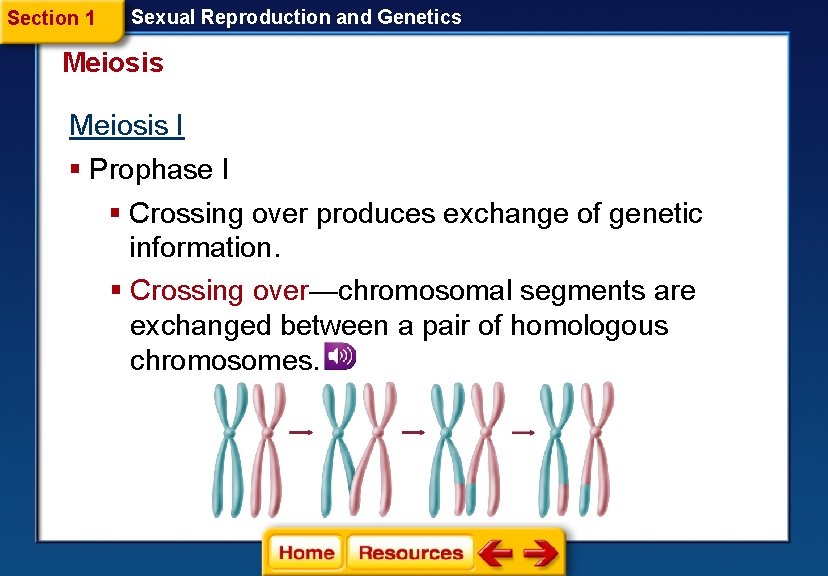 Section 1 Sexual Reproduction and Genetics

Meiosis

Meiosis I

▪ Prophase I

▪ Crossing over produces exchange of genetic information.

▪ Crossing over—chromosomal segments are exchanged between a pair of homologous chromosomes.

Home Resources